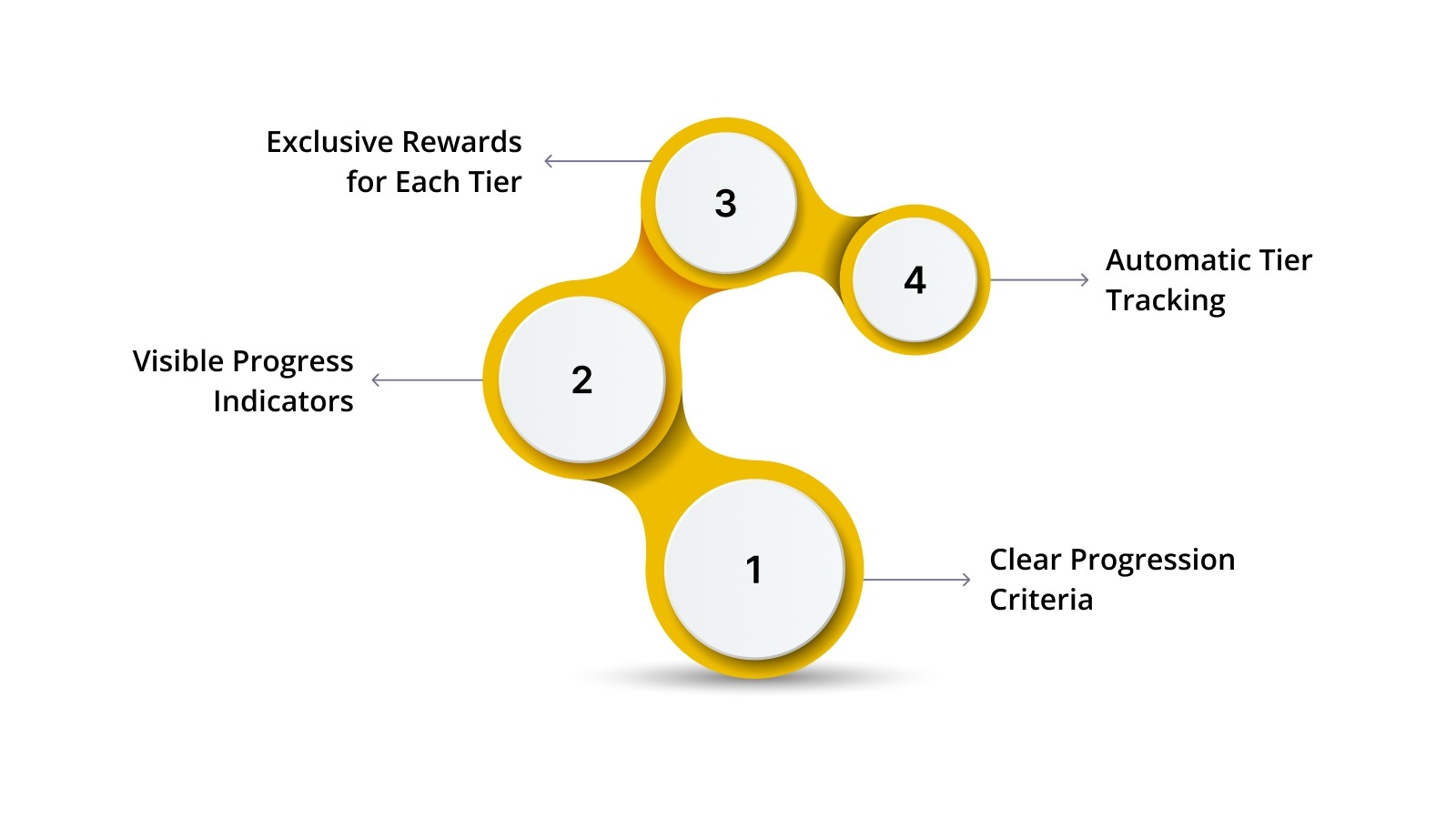 Exclusive Rewards for Each Tier

3

4

Automatic Tier Tracking

Visible Progress Indicators

2

1

Clear Progression Criteria